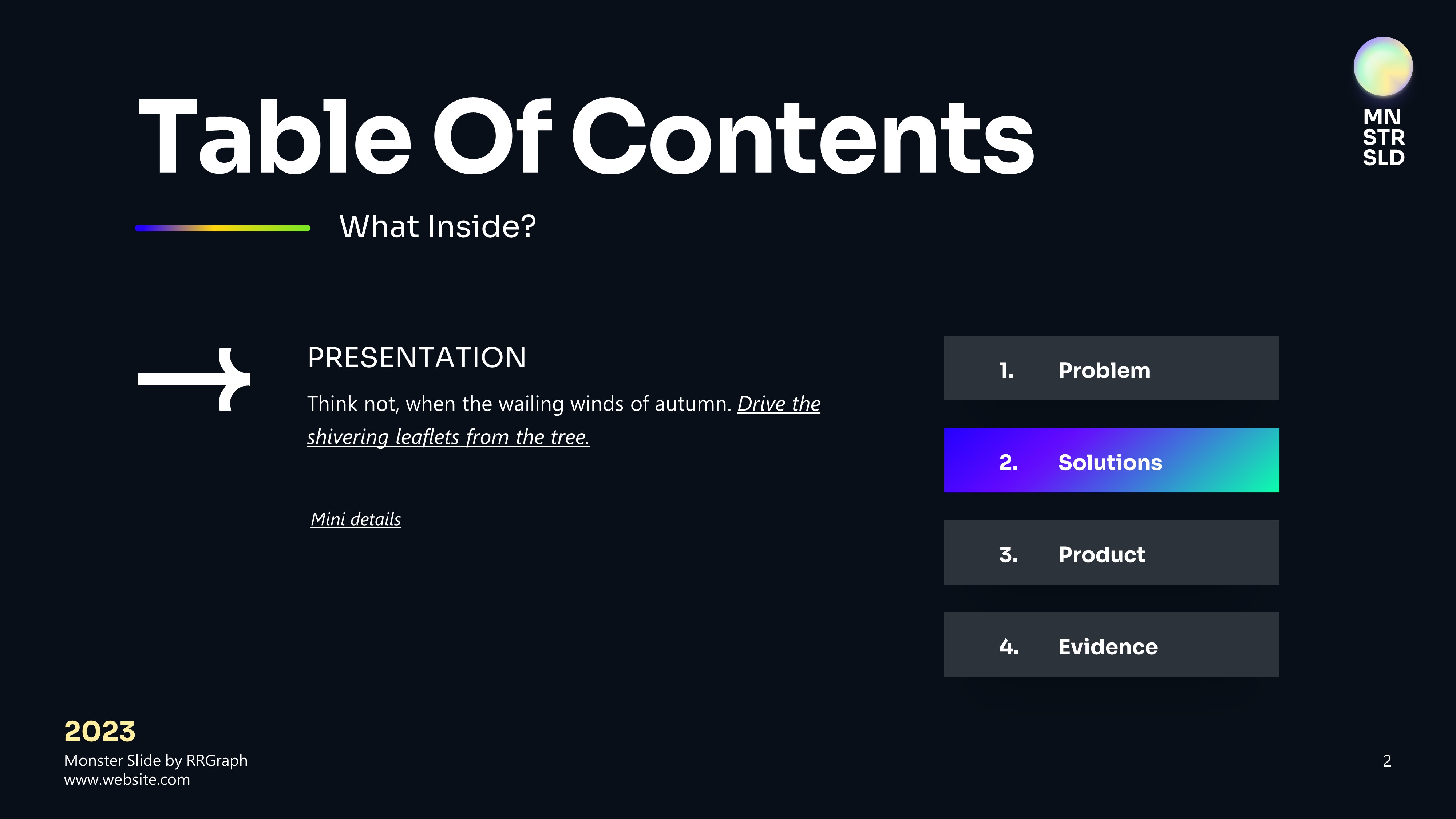 Table Of Contents

MN
STR
SLD

What Inside?

PRESENTATION

Think not, when the wailing winds of autumn. Drive the shivering leaflets from the tree.

Mini details

1. Problem

2. Solutions

3. Product

4. Evidence

2023
Monster Slide by RRGraph
www.website.com

2